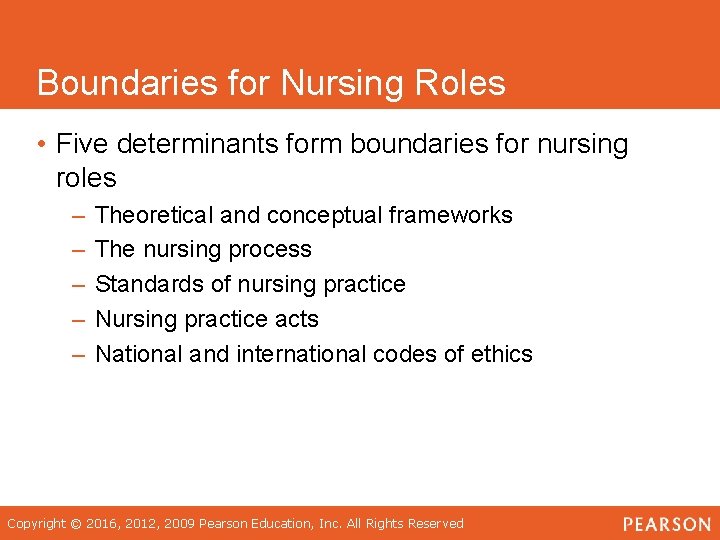 Boundaries for Nursing Roles

• Five determinants form boundaries for nursing roles
– Theoretical and conceptual frameworks
– The nursing process
– Standards of nursing practice
– Nursing practice acts
– National and international codes of ethics

Copyright © 2016, 2012, 2009 Pearson Education, Inc. All Rights Reserved

PEARSON